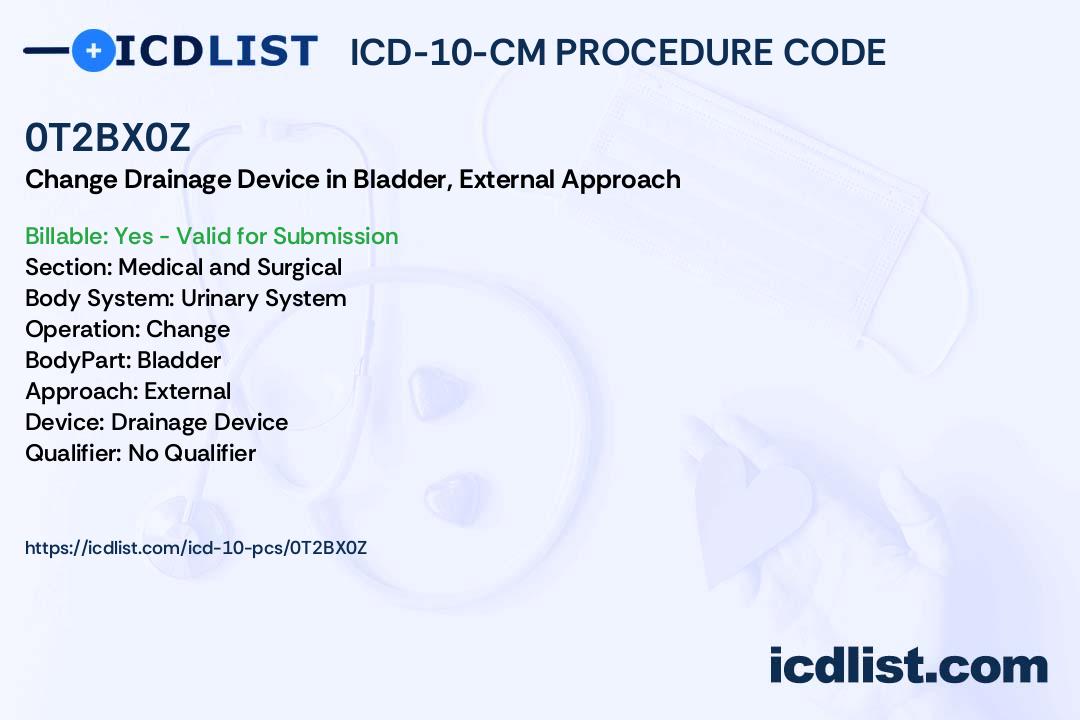 ICDLIST ICD-10-CM PROCEDURE CODE

0T2BX0Z
Change Drainage Device in Bladder, External Approach

Billable: Yes - Valid for Submission
Section: Medical and Surgical
Body System: Urinary System
Operation: Change
BodyPart: Bladder
Approach: External
Device: Drainage Device
Qualifier: No Qualifier

https://icdlist.com/icd-10-pcs/0T2BX0Z

icdlist.com